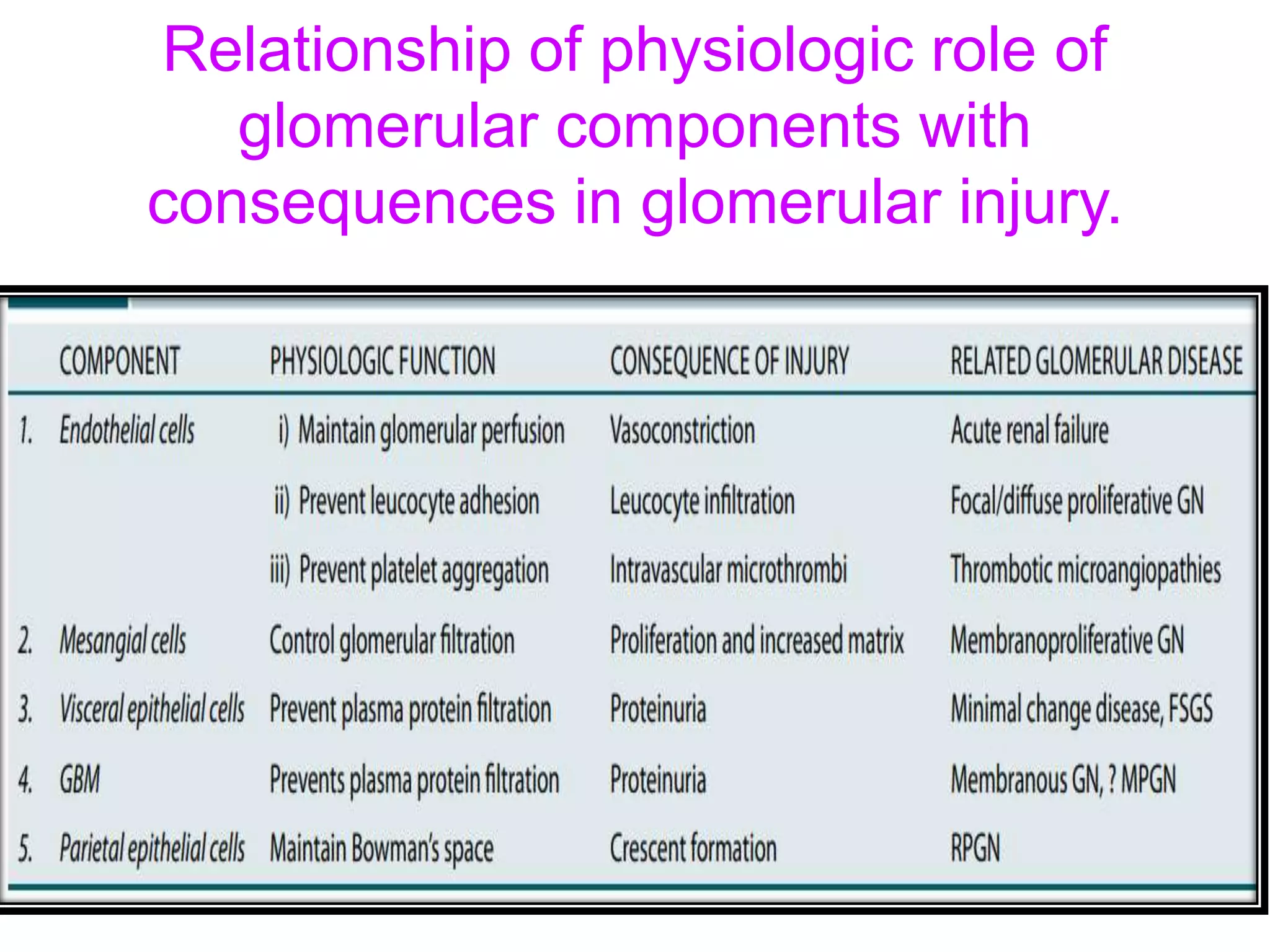 Relationship of physiologic role of glomerular components with consequences in glomerular injury.

| | COMPONENT | PHYSIOLOGIC FUNCTION | CONSEQUENCE OF INJURY | RELATED GLOMERULAR DISEASE |
|---|---|---|---|---|
| 1. | Endothelial cells | i) Maintain glomerular perfusion | Vasoconstriction | Acute renal failure |
| | | ii) Prevent leucocyte adhesion | Leucocyte infiltration | Focal/diffuse proliferative GN |
| | | iii) Prevent platelet aggregation | Intravascular microthrombi | Thrombotic microangiopathies |
| 2. | Mesangial cells | Control glomerular filtration | Proliferation and increased matrix | Membranoproliferative GN |
| 3. | Visceral epithelial cells | Prevent plasma protein filtration | Proteinuria | Minimal change disease, FSGS |
| 4. | GBM | Prevents plasma protein filtration | Proteinuria | Membranous GN, ? MPGN |
| 5. | Parietal epithelial cells | Maintain Bowman's space | Crescent formation | RPGN |